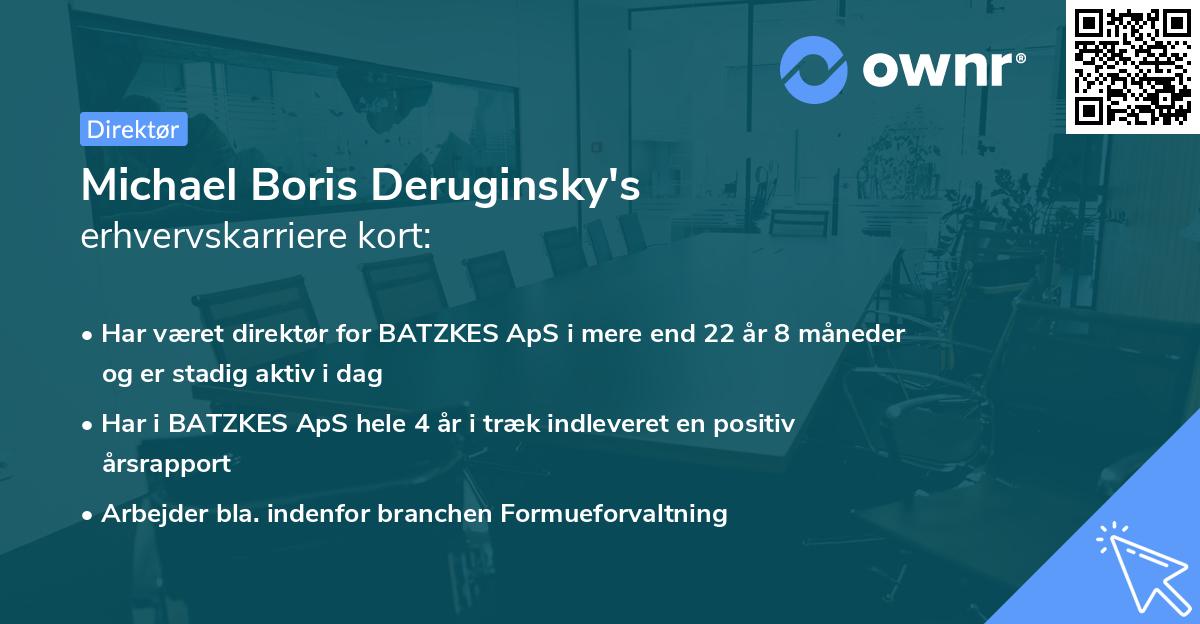 ownr®

Direktør

Michael Boris Deruginsky's
erhvervskarriere kort:

• Har været direktør for BATZKES ApS i mere end 22 år 8 måneder og er stadig aktiv i dag

• Har i BATZKES ApS hele 4 år i træk indleveret en positiv årsrapport

• Arbejder bla. indenfor branchen Formueforvaltning